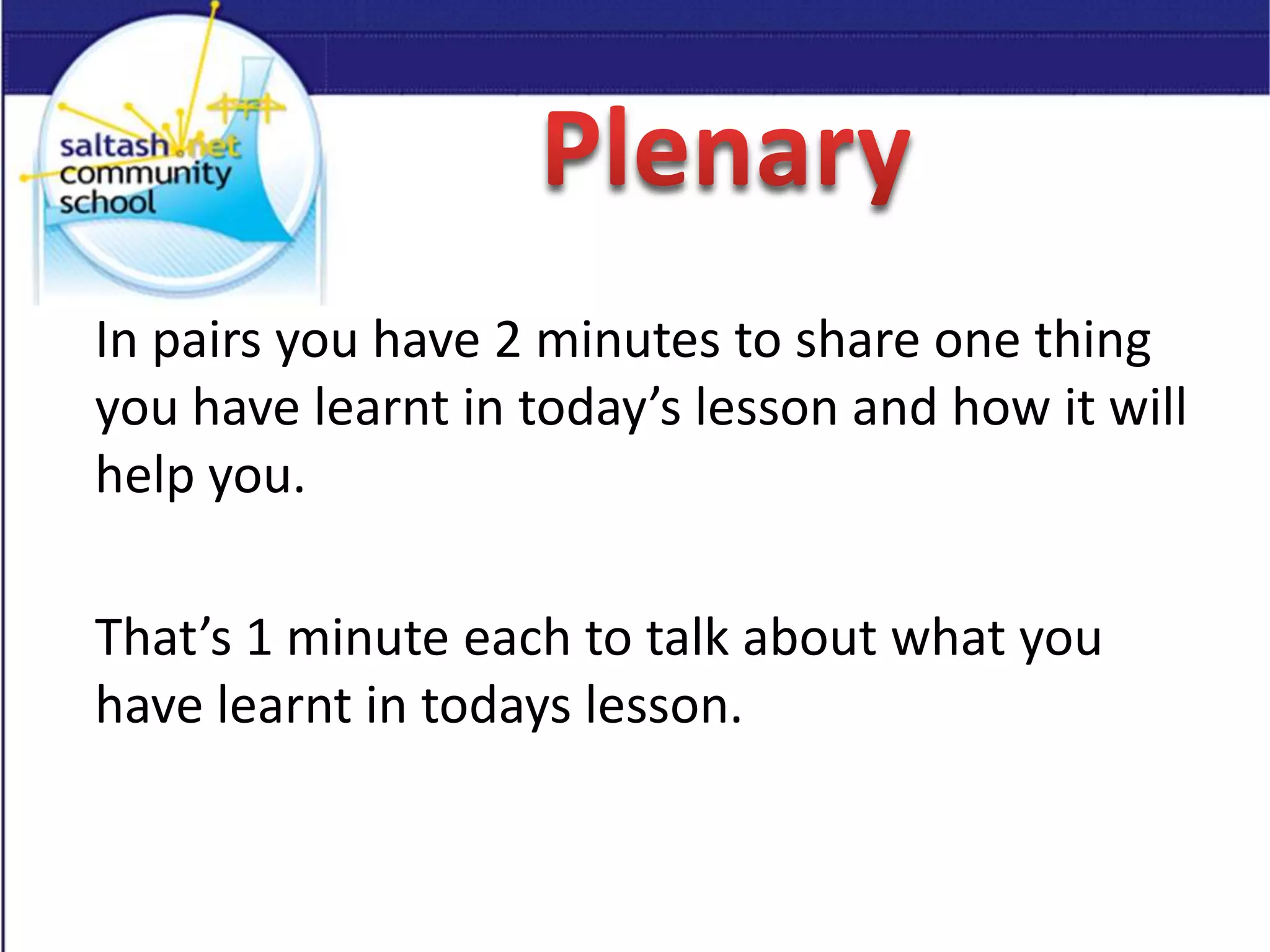 saltash.net community school

Plenary

In pairs you have 2 minutes to share one thing you have learnt in today’s lesson and how it will help you.

That’s 1 minute each to talk about what you have learnt in todays lesson.